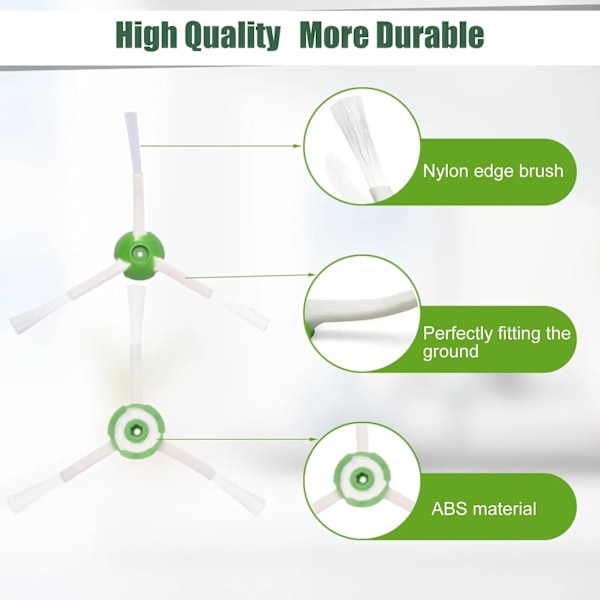 High Quality More Durable

Nylon edge brush

Perfectly fitting the ground

ABS material